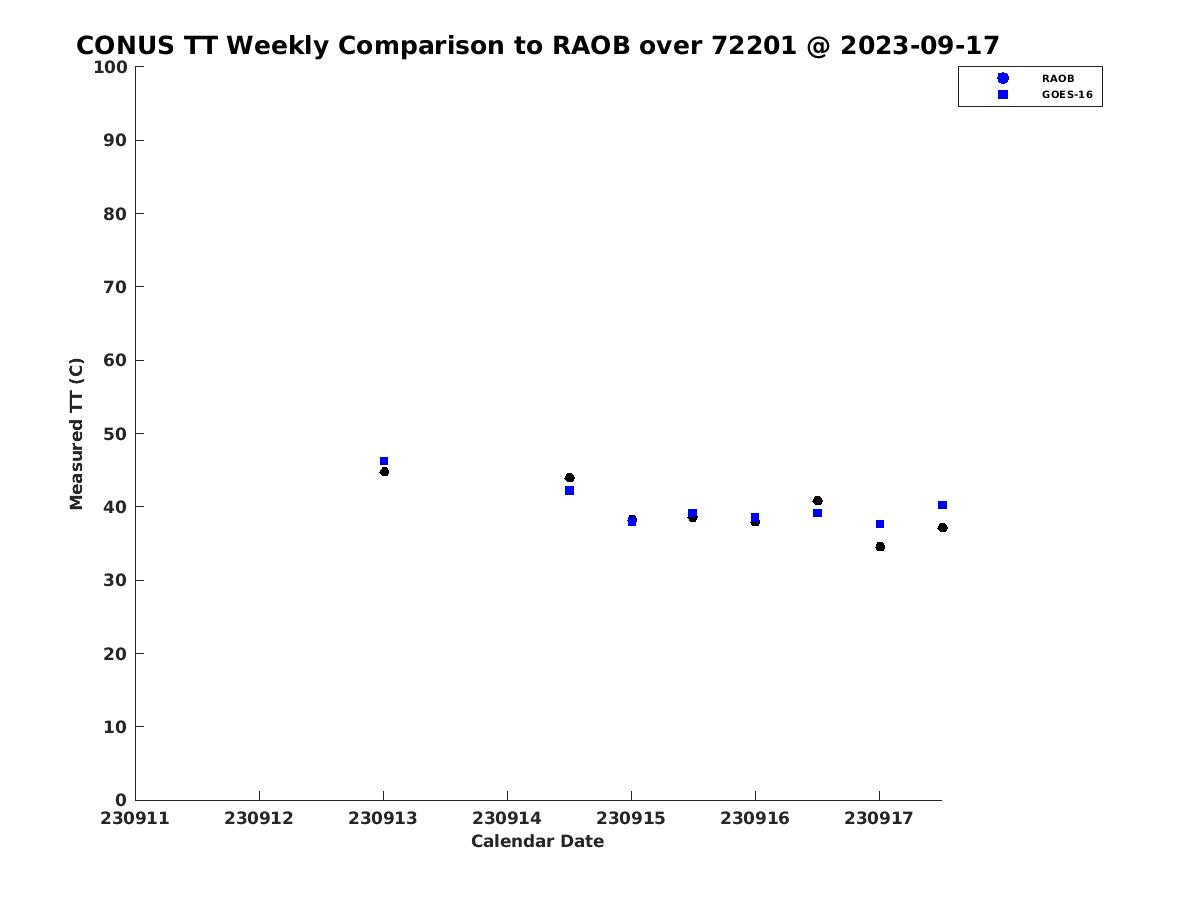 CONUS TT Weekly Comparison to RAOB over 72201 @ 2023-09-17

RAOB
GOES-16

Measured TT (C)

100
90
80
70
60
50
40
30
20
10
0

230911
230912
230913
230914
230915
230916
230917

Calendar Date